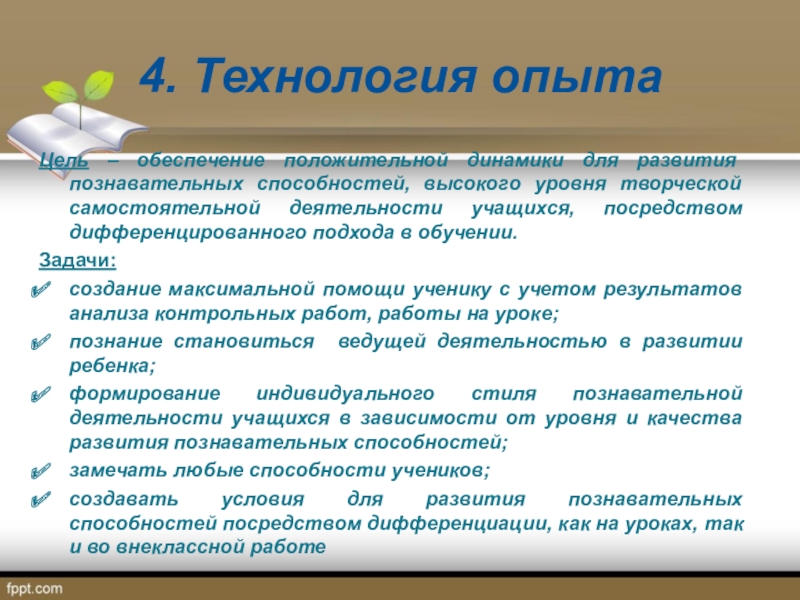 4. Технология опыта

Цель – обеспечение положительной динамики для развития познавательных способностей, высокого уровня творческой самостоятельной деятельности учащихся, посредством дифференцированного подхода в обучении.

Задачи:

создание максимальной помощи ученику с учетом результатов анализа контрольных работ, работы на уроке;

познание становиться ведущей деятельностью в развитии ребенка;

формирование индивидуального стиля познавательной деятельности учащихся в зависимости от уровня и качества развития познавательных способностей;

замечать любые способности учеников;

создавать условия для развития познавательных способностей посредством дифференциации, как на уроках, так и во внеклассной работе

fppt.com